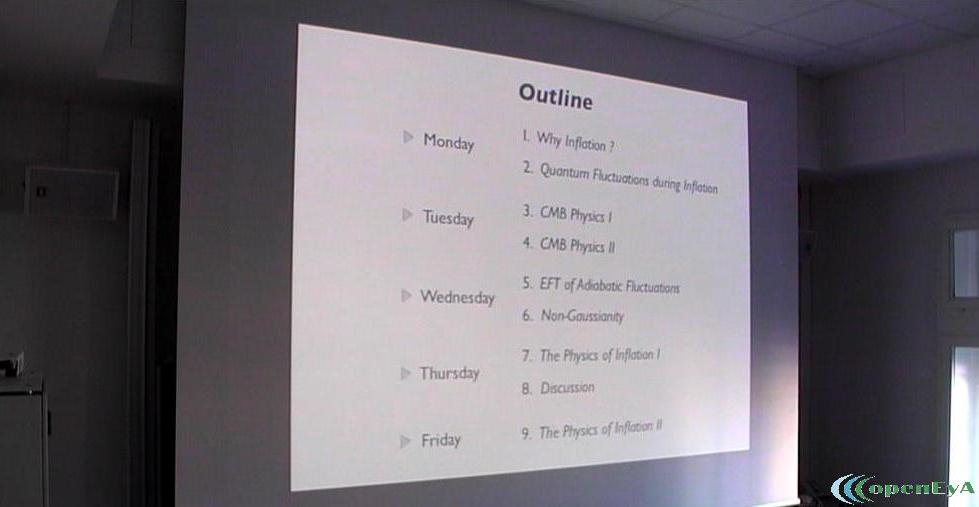 Outline

Monday
1. Why Inflation ?
2. Quantum Fluctuations during Inflation

Tuesday
3. CMB Physics I
4. CMB Physics II

Wednesday
5. EFT of Adiabatic Fluctuations
6. Non-Gaussianity

Thursday
7. The Physics of Inflation I
8. Discussion

Friday
9. The Physics of Inflation II

openEyA